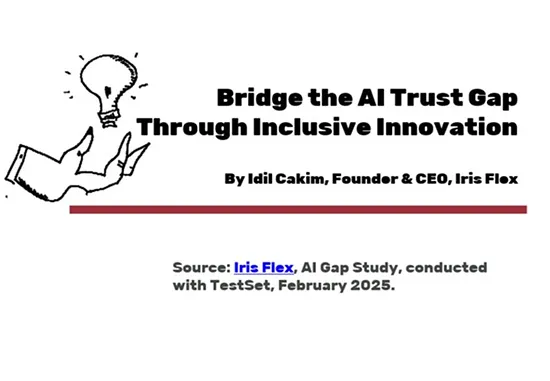 Bridge the AI Trust Gap Through Inclusive Innovation

By Idil Cakim, Founder & CEO, Iris Flex

Source: Iris Flex, AI Gap Study, conducted with TestSet, February 2025.